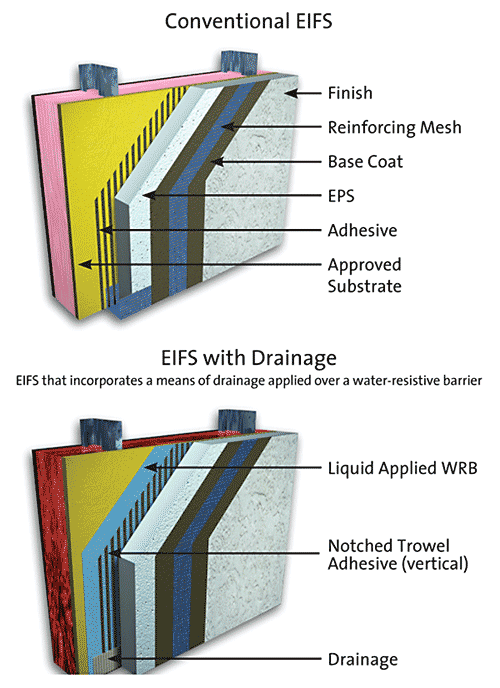 Conventional EIFS

Finish

Reinforcing Mesh

Base Coat

EPS

Adhesive

Approved Substrate

EIFS with Drainage

EIFS that incorporates a means of drainage applied over a water-resistive barrier

Liquid Applied WRB

Notched Trowel Adhesive (vertical)

Drainage